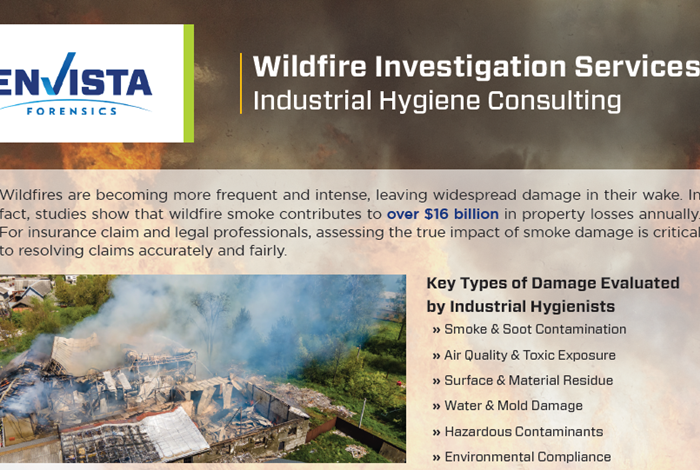 ENVISTA
FORENSICS

Wildfire Investigation Services
Industrial Hygiene Consulting

Wildfires are becoming more frequent and intense, leaving widespread damage in their wake. In fact, studies show that wildfire smoke contributes to over $16 billion in property losses annually. For insurance claim and legal professionals, assessing the true impact of smoke damage is critical to resolving claims accurately and fairly.

Key Types of Damage Evaluated by Industrial Hygienists

» Smoke & Soot Contamination
» Air Quality & Toxic Exposure
» Surface & Material Residue
» Water & Mold Damage
» Hazardous Contaminants
» Environmental Compliance